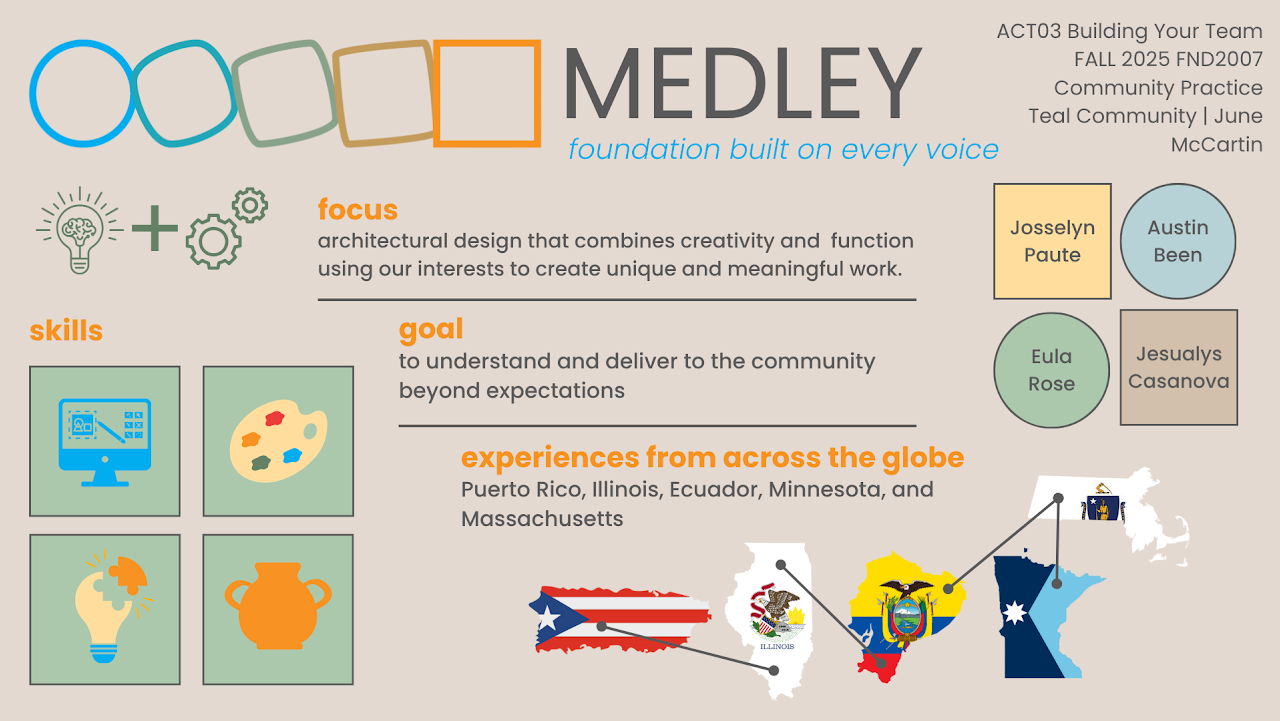 MEDLEY
foundation built on every voice

ACT03 Building Your Team
FALL 2025 FND2007
Community Practice
Teal Community | June McCartin

focus
architectural design that combines creativity and function using our interests to create unique and meaningful work.

Josselyn Paute
Austin Been
Eula Rose
Jesualys Casanova

skills

goal
to understand and deliver to the community beyond expectations

experiences from across the globe
Puerto Rico, Illinois, Ecuador, Minnesota, and Massachusetts

ILLINOIS